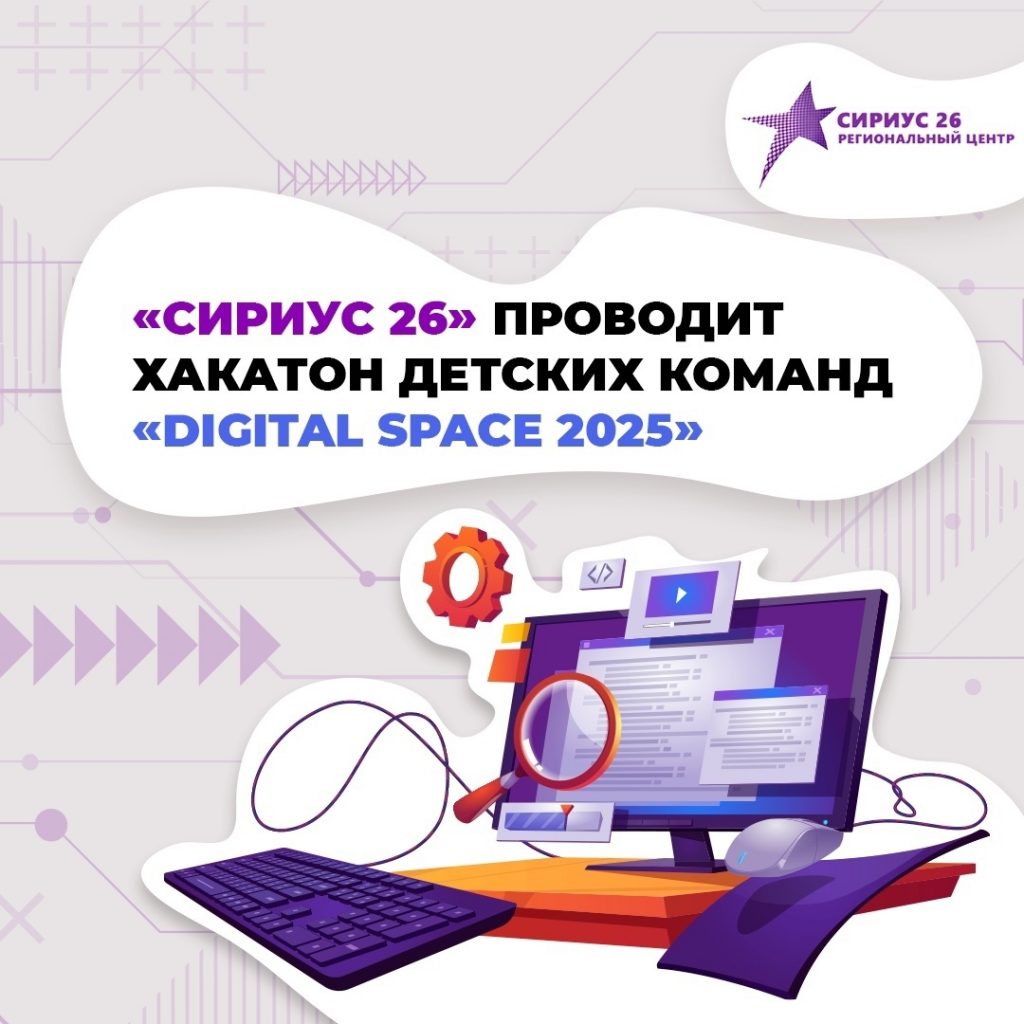 СИРИУС 26
РЕГИОНАЛЬНЫЙ ЦЕНТР

«СИРИУС 26» ПРОВОДИТ ХАКАТОН ДЕТСКИХ КОМАНД «DIGITAL SPACE 2025»

</>